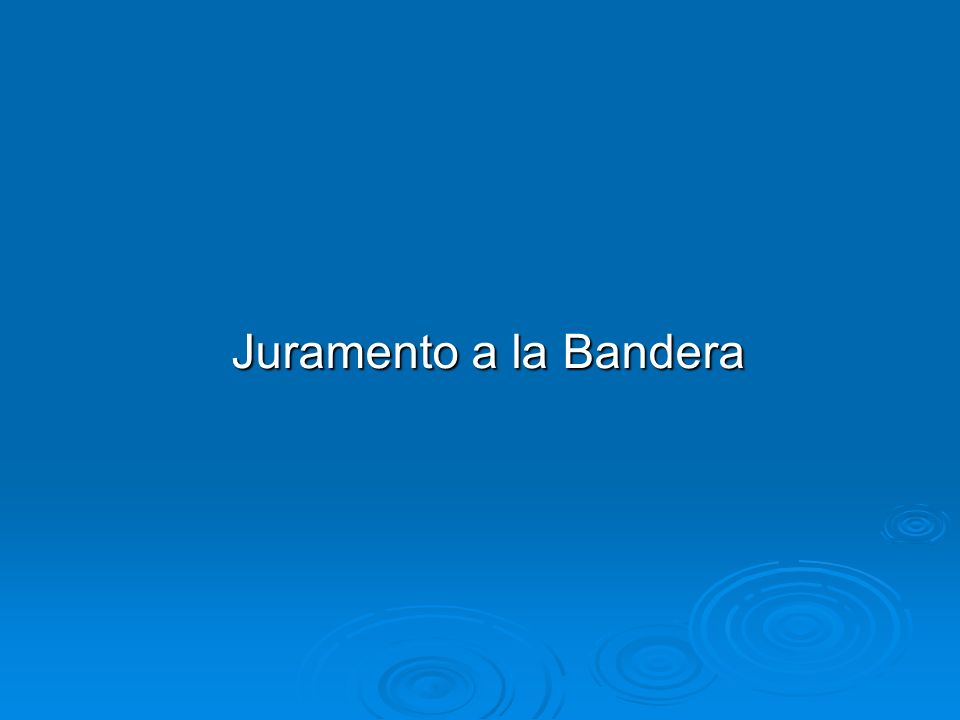 Juramento a la Bandera